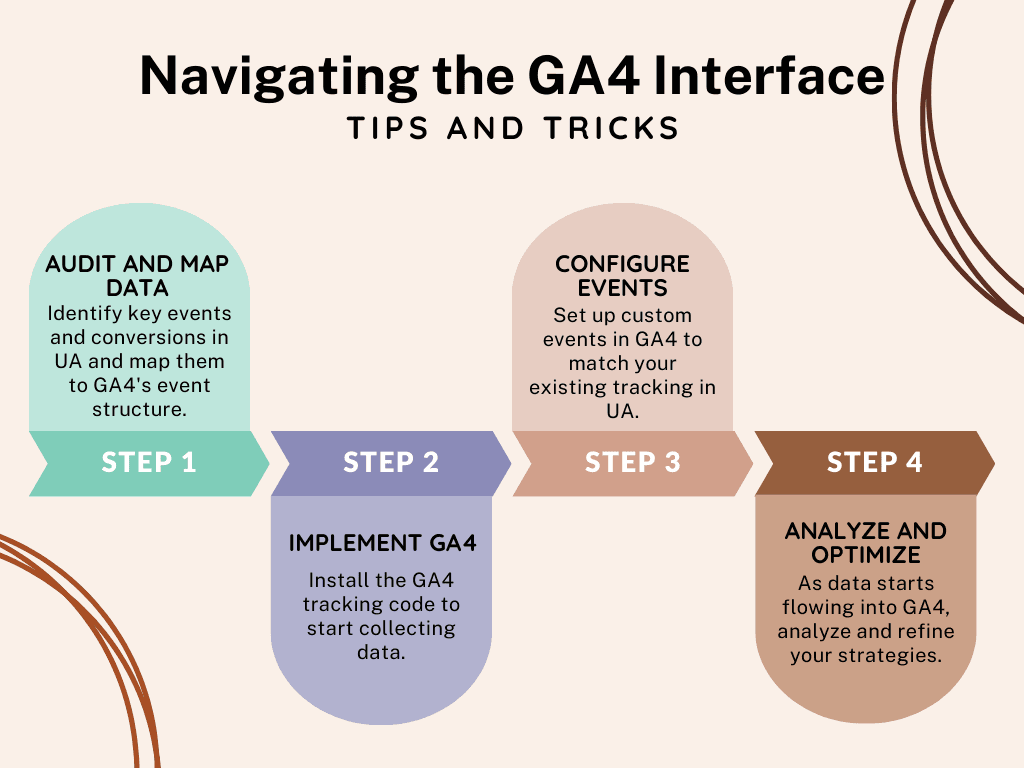 Navigating the GA4 Interface

TIPS AND TRICKS

AUDIT AND MAP DATA
Identify key events and conversions in UA and map them to GA4's event structure.

STEP 1

STEP 2

IMPLEMENT GA4
Install the GA4 tracking code to start collecting data.

CONFIGURE EVENTS
Set up custom events in GA4 to match your existing tracking in UA.

STEP 3

STEP 4

ANALYZE AND OPTIMIZE
As data starts flowing into GA4, analyze and refine your strategies.